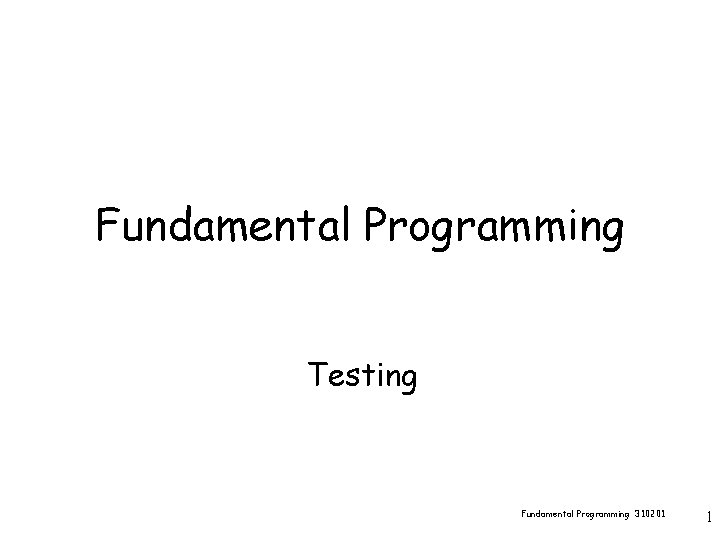 Fundamental Programming

Testing

Fundamental Programming 310201

1